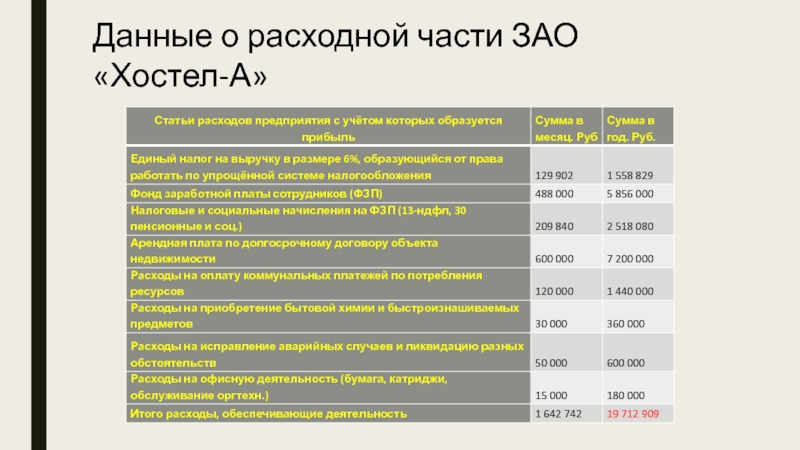 Данные о расходной части ЗАО «Хостел-А»

| Статьи расходов предприятия с учётом которых образуется прибыль | Сумма в месяц. Руб | Сумма в год. Руб. |
|---|---|---|
| Единый налог на выручку в размере 6%, образующийся от права работать по упрощённой системе налогообложения | 129 902 | 1 558 829 |
| Фонд заработной платы сотрудников (ФЗП) | 488 000 | 5 856 000 |
| Налоговые и социальные начисления на ФЗП (13-ндфл, 30 пенсионные и соц.) | 209 840 | 2 518 080 |
| Арендная плата по долгосрочному договору объекта недвижимости | 600 000 | 7 200 000 |
| Расходы на оплату коммунальных платежей по потребления ресурсов | 120 000 | 1 440 000 |
| Расходы на приобретение бытовой химии и быстроизнашиваемых предметов | 30 000 | 360 000 |
| Расходы на исправление аварийных случаев и ликвидацию разных обстоятельств | 50 000 | 600 000 |
| Расходы на офисную деятельность (бумага, катриджи, обслуживание оргтехн.) | 15 000 | 180 000 |
| Итого расходы, обеспечивающие деятельность | 1 642 742 | 19 712 909 |